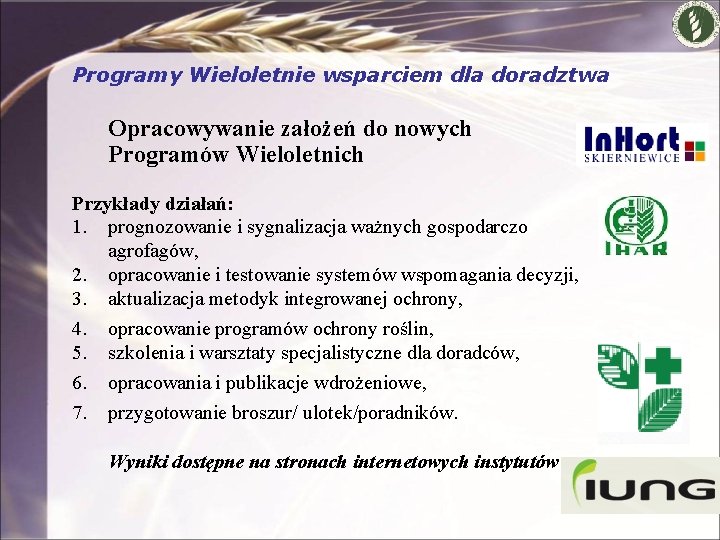 Programy Wieloletnie wsparciem dla doradztwa

Opracowywanie założeń do nowych Programów Wieloletnich

InHort SKIERNIEWICE

Przykłady działań:
1. prognozowanie i sygnalizacja ważnych gospodarczo agrofagów,
2. opracowanie i testowanie systemów wspomagania decyzji,
3. aktualizacja metodyk integrowanej ochrony,
4. opracowanie programów ochrony roślin,
5. szkolenia i warsztaty specjalistyczne dla doradców,
6. opracowania i publikacje wdrożeniowe,
7. przygotowanie broszur/ ulotek/poradników.

IHAR

Wyniki dostępne na stronach internetowych instytutów

IUNG